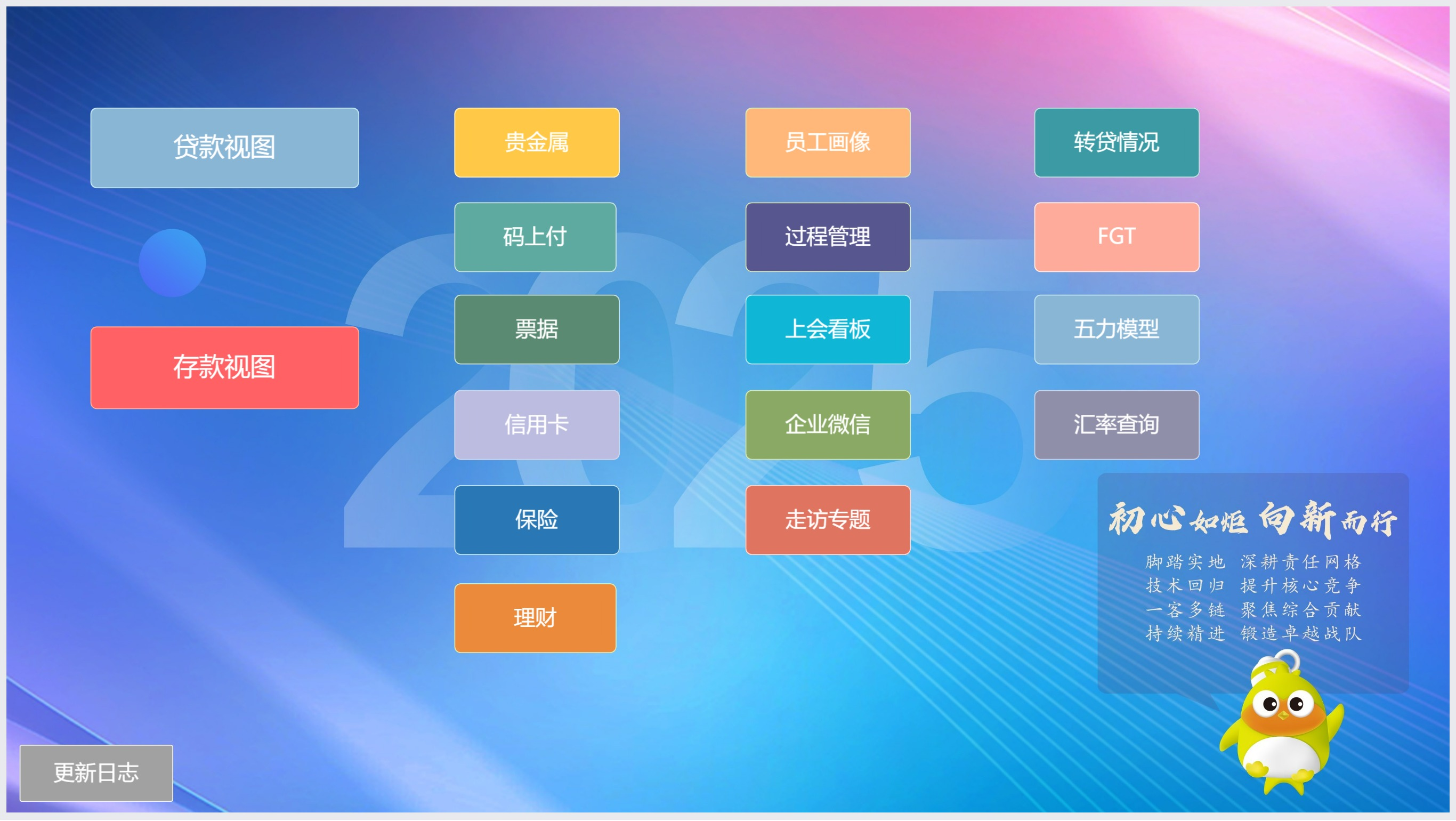 贷款视图

存款视图

贵金属

码上付

票据

信用卡

保险

理财

员工画像

过程管理

上会看板

企业微信

走访专题

转贷情况

FGT

五力模型

汇率查询

2025

初心如炬 向新而行

脚踏实地 深耕责任网格
技术回归 提升核心竞争
一客多链 聚焦综合贡献
持续精进 锻造卓越战队

更新日志